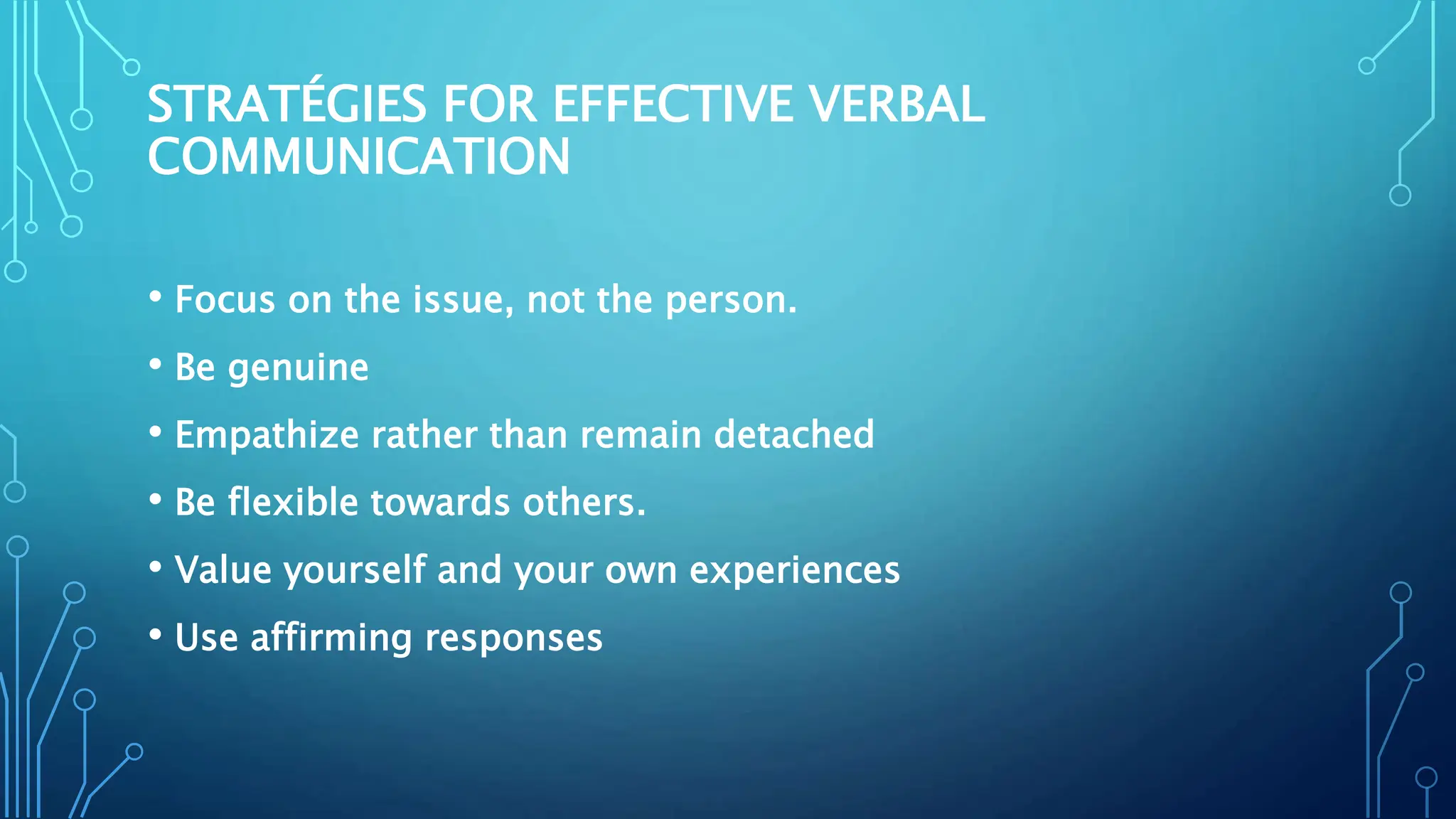 STRATÉGIES FOR EFFECTIVE VERBAL COMMUNICATION

• Focus on the issue, not the person.
• Be genuine
• Empathize rather than remain detached
• Be flexible towards others.
• Value yourself and your own experiences
• Use affirming responses